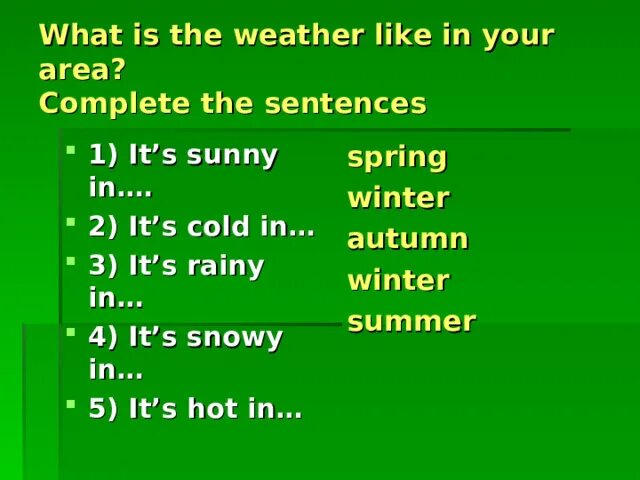 What is the weather like in your area?
Complete the sentences

1) It’s sunny in….
2) It’s cold in…
3) It’s rainy in…
4) It’s snowy in…
5) It’s hot in…

spring
winter
autumn
winter
summer